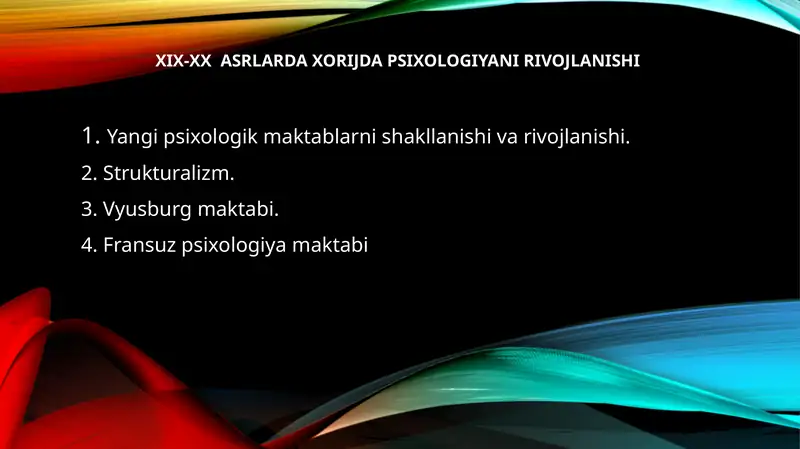 XIX-XX ASRLARDA XORIJDA PSIXOLOGIYANI RIVOJLANISHI

1. Yangi psixologik maktablarni shakllanishi va rivojlanishi.
2. Strukturalizm.
3. Vyusburg maktabi.
4. Fransuz psixologiya maktabi